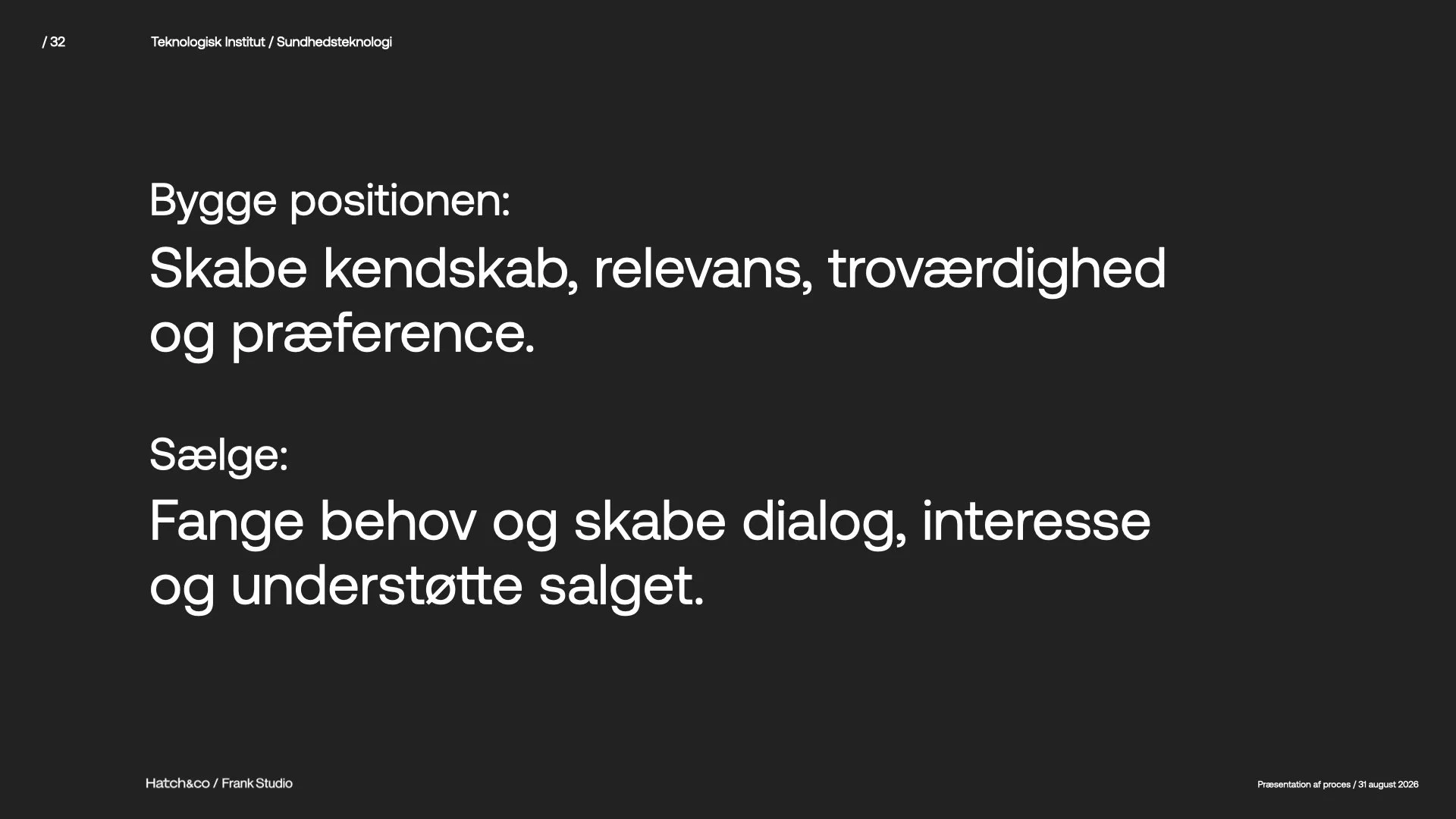 / 32

Teknologisk Institut / Sundhedsteknologi

Bygge positionen:

Skabe kendskab, relevans, troværdighed og præference.

Sælge:

Fange behov og skabe dialog, interesse og understøtte salget.

Hatch&co / Frank Studio

Præsentation af proces / 31 august 2026